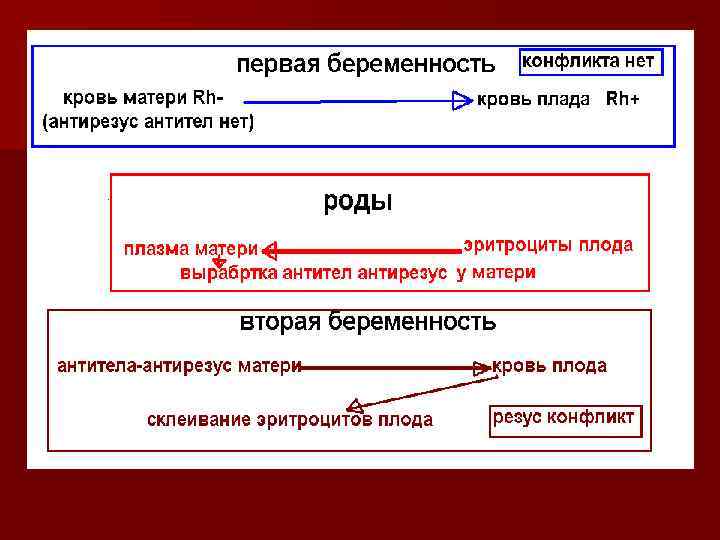 первая беременность

конфликта нет

кровь матери Rh-
(антирезус антител нет)

кровь плада Rh+

роды

плазма матери

эритроциты плода

вырабртка антител антирезус у матери

вторая беременность

антитела-антирезус матери

кровь плода

склеивание эритроцитов плода

резус конфликт